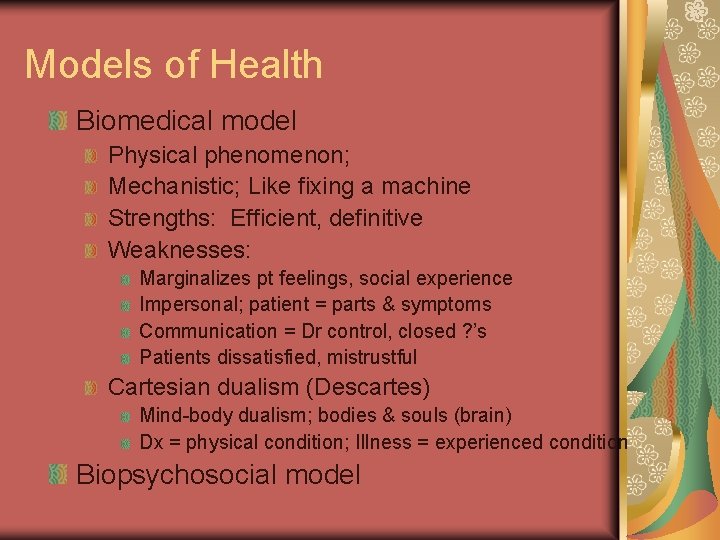 Models of Health

Biomedical model

Physical phenomenon;

Mechanistic; Like fixing a machine

Strengths: Efficient, definitive

Weaknesses:

Marginalizes pt feelings, social experience

Impersonal; patient = parts & symptoms

Communication = Dr control, closed ?'s

Patients dissatisfied, mistrustful

Cartesian dualism (Descartes)

Mind-body dualism; bodies & souls (brain)

Dx = physical condition; Illness = experienced condition

Biopsychosocial model